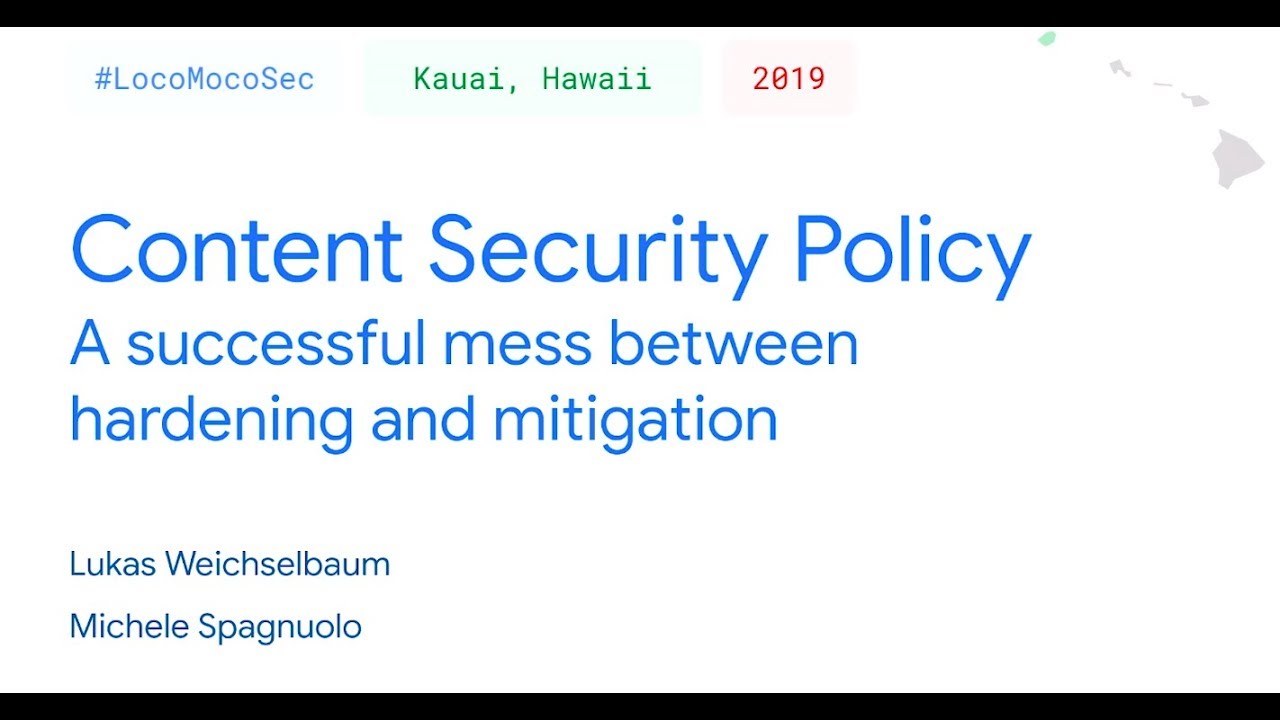 #LocoMocoSec

Kauai, Hawaii

2019

Content Security Policy
A successful mess between hardening and mitigation

Lukas Weichselbaum

Michele Spagnuolo